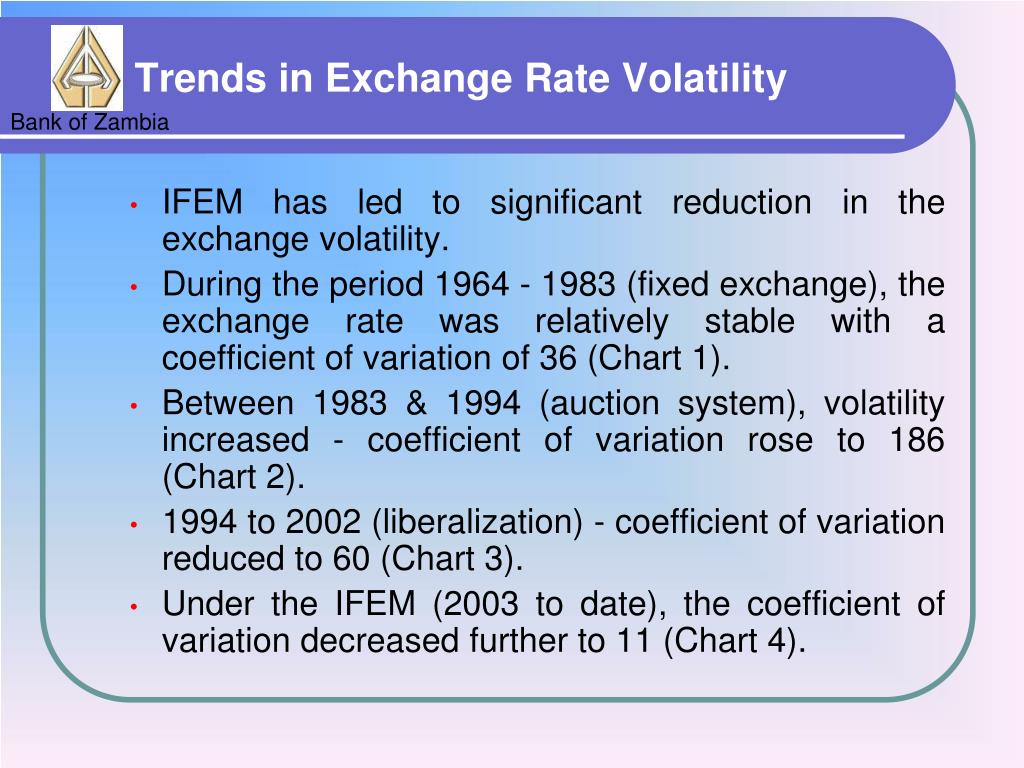 Trends in Exchange Rate Volatility

Bank of Zambia

• IFEM has led to significant reduction in the exchange volatility.
• During the period 1964 - 1983 (fixed exchange), the exchange rate was relatively stable with a coefficient of variation of 36 (Chart 1).
• Between 1983 & 1994 (auction system), volatility increased - coefficient of variation rose to 186 (Chart 2).
• 1994 to 2002 (liberalization) - coefficient of variation reduced to 60 (Chart 3).
• Under the IFEM (2003 to date), the coefficient of variation decreased further to 11 (Chart 4).